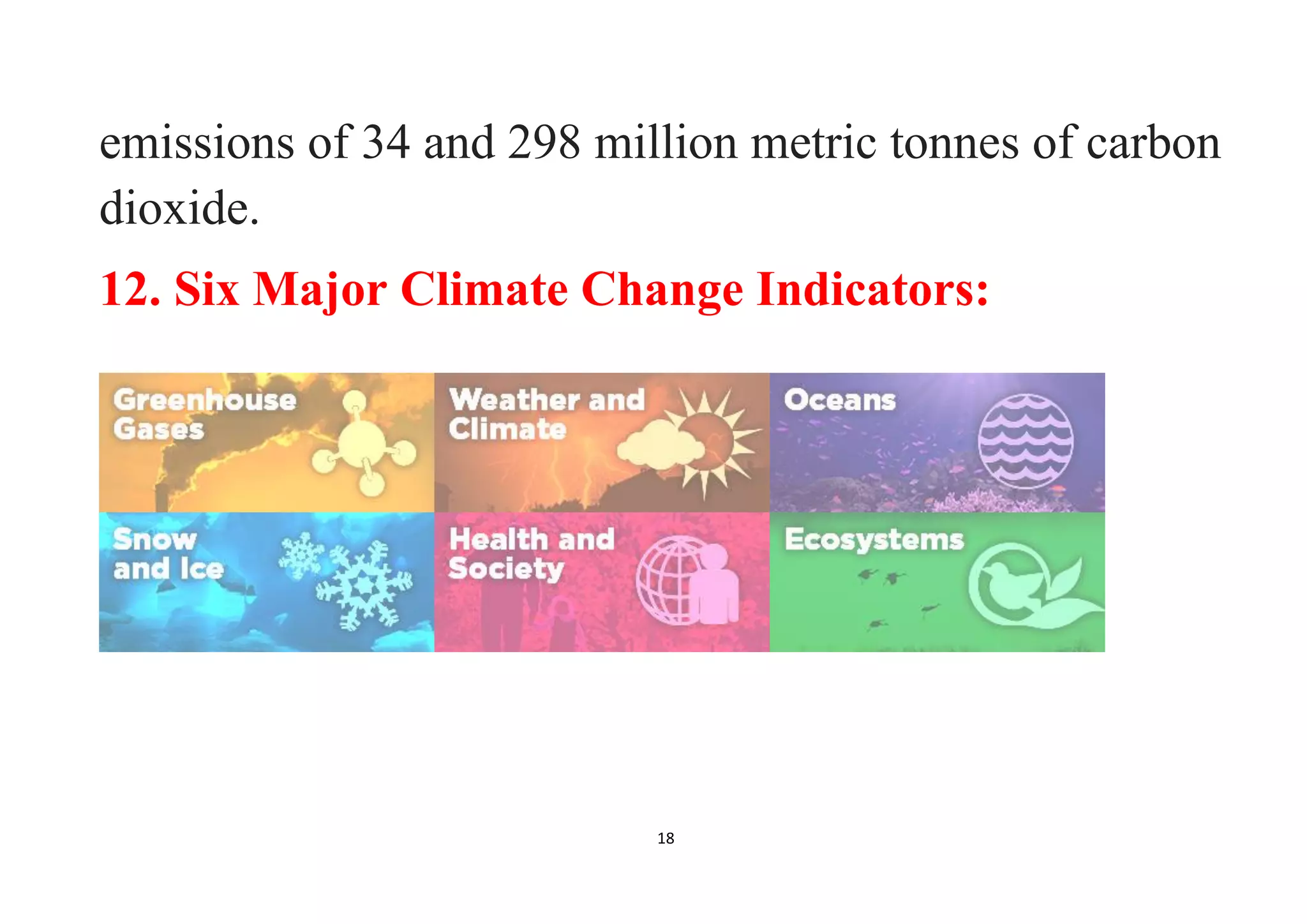 emissions of 34 and 298 million metric tonnes of carbon dioxide.

12. Six Major Climate Change Indicators:

Greenhouse Gases

Weather and Climate

Oceans

Snow and Ice

Health and Society

Ecosystems

18